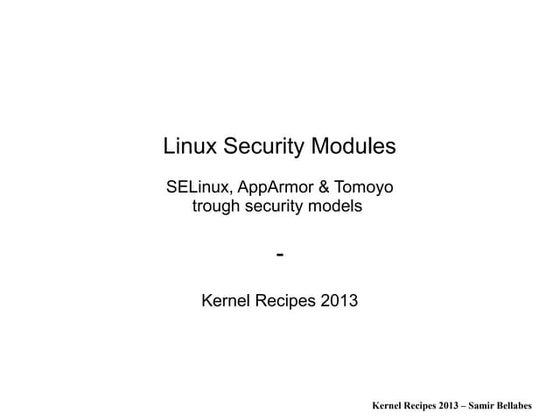 Linux Security Modules

SELinux, AppArmor & Tomoyo trough security models

-

Kernel Recipes 2013

Kernel Recipes 2013 – Samir Bellabes